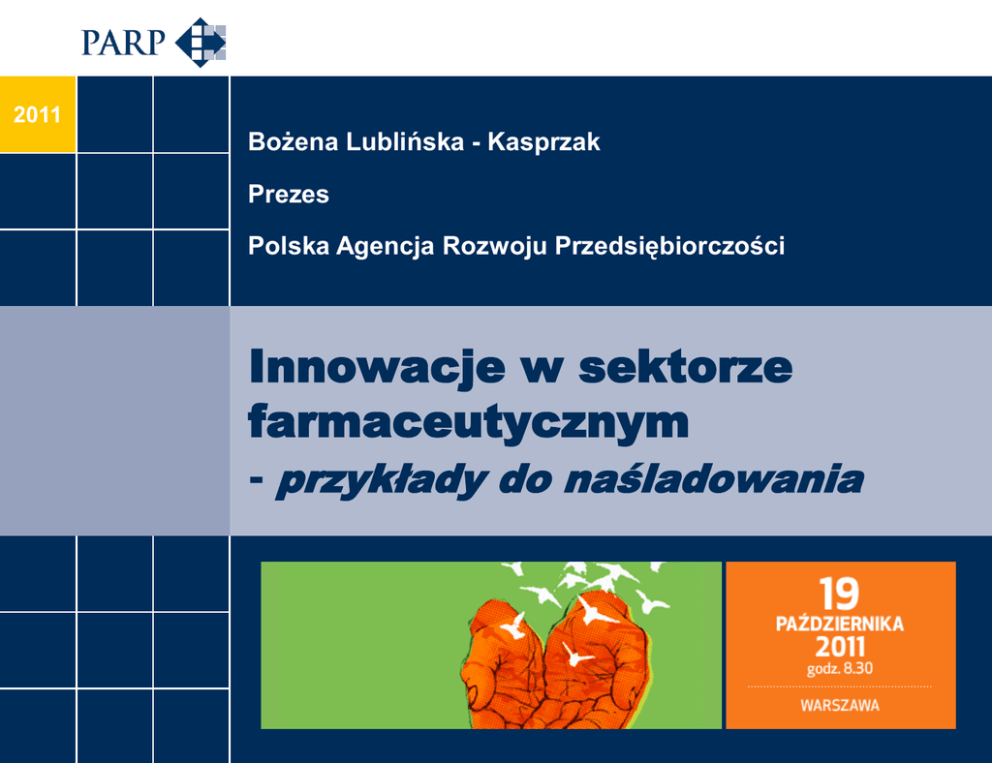 PARP

2011

Bożena Lublińska - Kasprzak

Prezes

Polska Agencja Rozwoju Przedsiębiorczości

Innowacje w sektorze farmaceutycznym
- przykłady do naśladowania

19
PAŹDZIERNIKA
2011
godz. 8.30
WARSZAWA